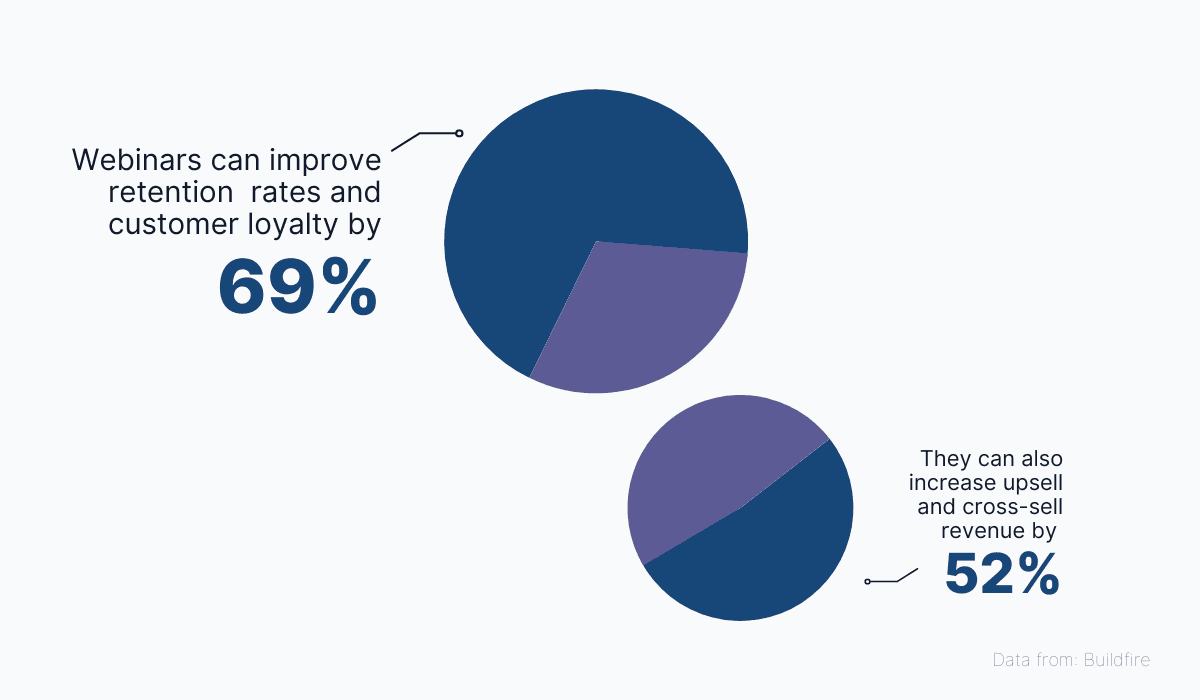 Webinars can improve retention rates and customer loyalty by
69%

They can also increase upsell and cross-sell revenue by
52%

Data from: Buildfire